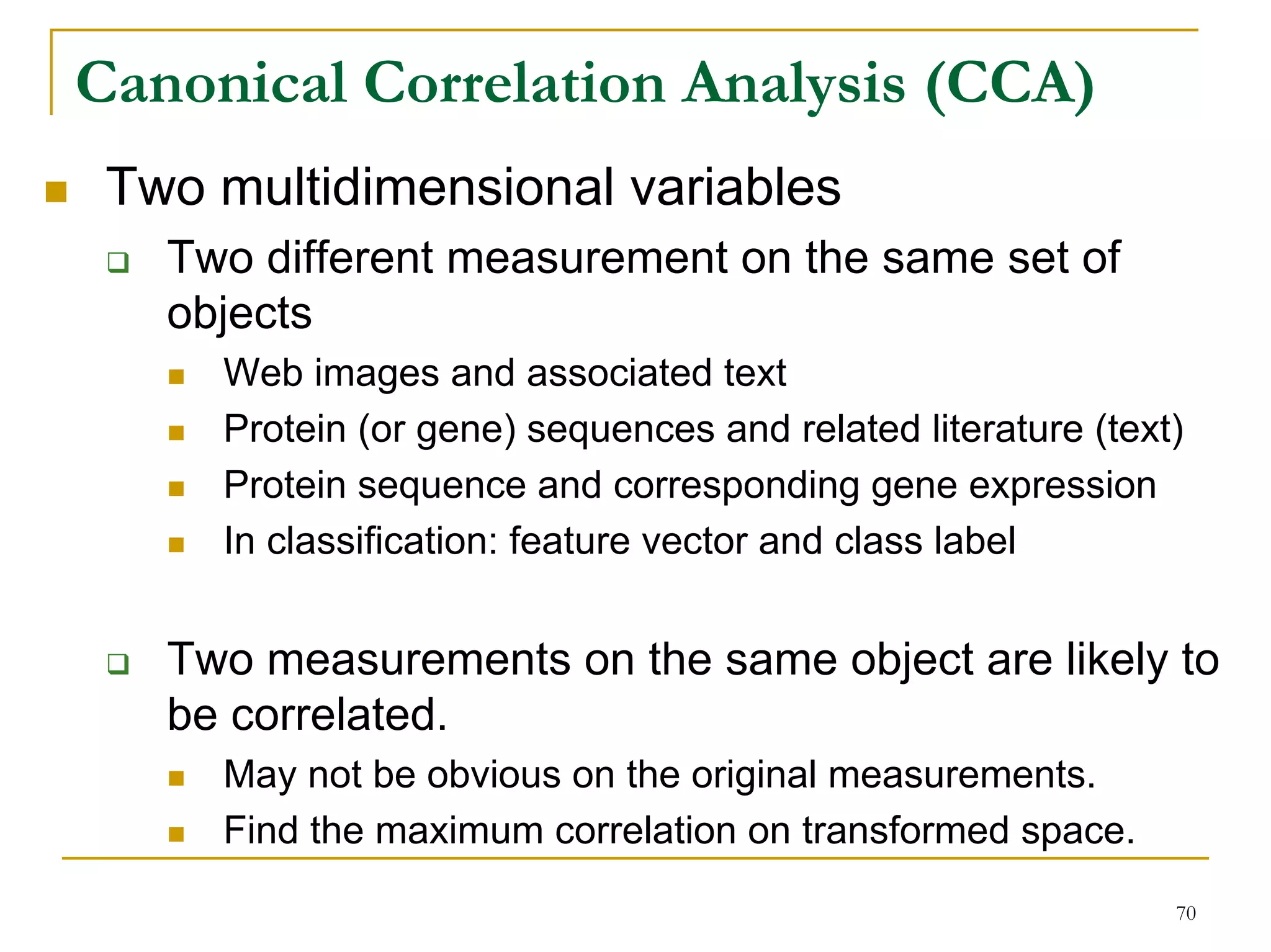 Canonical Correlation Analysis (CCA)

Two multidimensional variables

Two different measurement on the same set of objects

Web images and associated text

Protein (or gene) sequences and related literature (text)

Protein sequence and corresponding gene expression

In classification: feature vector and class label

Two measurements on the same object are likely to be correlated.

May not be obvious on the original measurements.

Find the maximum correlation on transformed space.

70